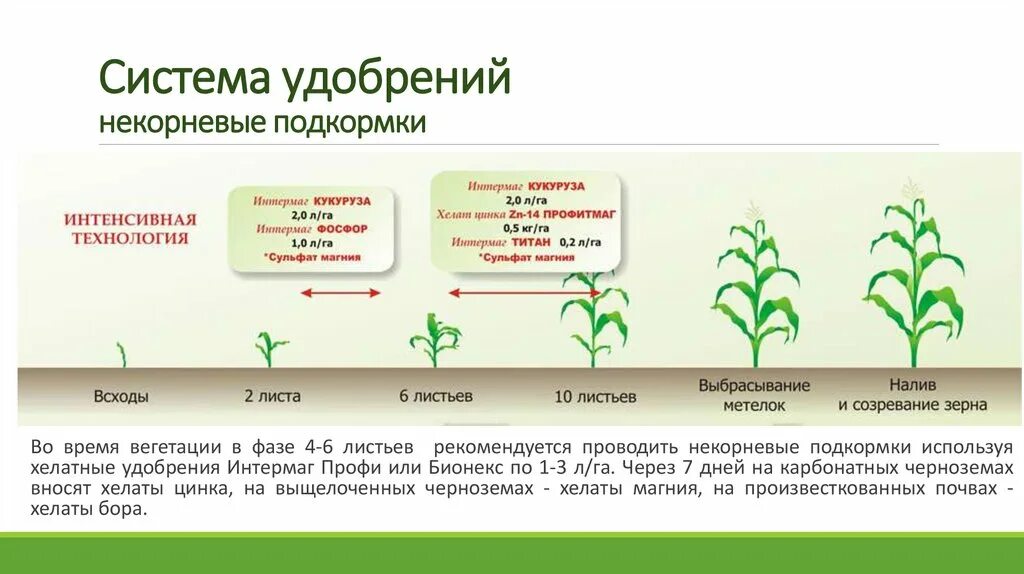 Система удобрений
некорневые подкормки

ИНТЕНСИВНАЯ ТЕХНОЛОГИЯ

Интермаг КУКУРУЗА
2,0 л/га
Интермаг ФОСФОР
1,0 л/га
*Сульфат магния

Интермаг КУКУРУЗА
2,0 л/га
Хелат цинка Zn-14 ПРОФИТМАГ
0,5 кг/га
Интермаг ТИТАН 0,2 л/га
*Сульфат магния

Всходы

2 листа

6 листьев

10 листьев

Выбрасывание метелок

Налив и созревание зерна

Во время вегетации в фазе 4-6 листьев рекомендуется проводить некорневые подкормки используя хелатные удобрения Интермаг Профи или Бионекс по 1-3 л/га. Через 7 дней на карбонатных черноземах вносят хелаты цинка, на выщелоченных черноземах - хелаты магния, на произвесткованных почвах - хелаты бора.